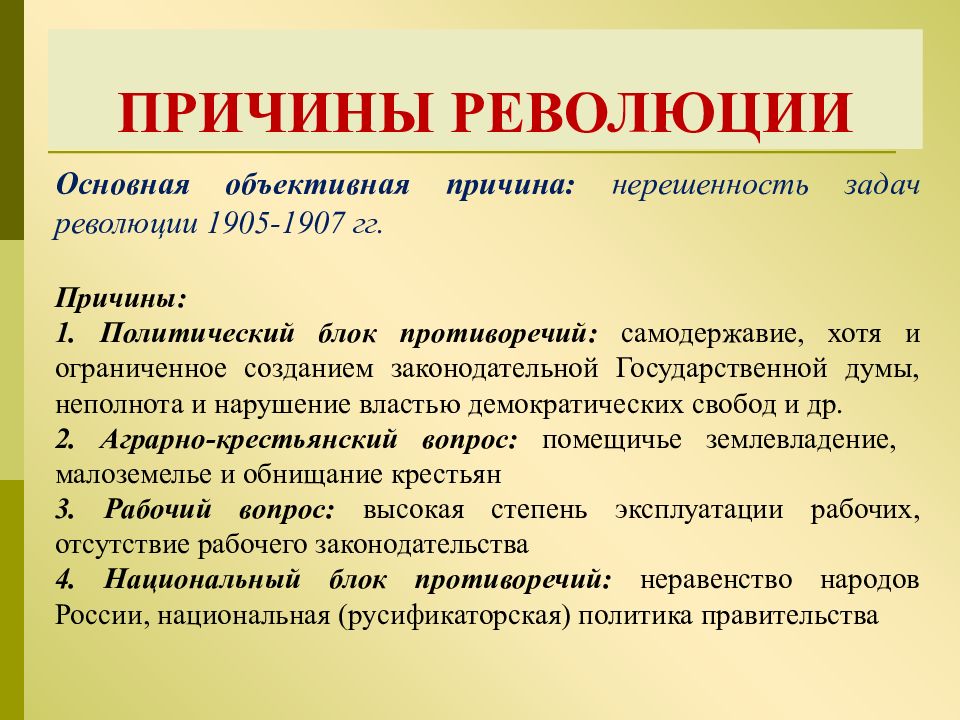 ПРИЧИНЫ РЕВОЛЮЦИИ

Основная объективная причина: нерешенность задач революции 1905-1907 гг.

Причины:
1. Политический блок противоречий: самодержавие, хотя и ограниченное созданием законодательной Государственной думы, неполнота и нарушение властью демократических свобод и др.
2. Аграрно-крестьянский вопрос: помещичье землевладение, малоземелье и обнищание крестьян
3. Рабочий вопрос: высокая степень эксплуатации рабочих, отсутствие рабочего законодательства
4. Национальный блок противоречий: неравенство народов России, национальная (русификаторская) политика правительства